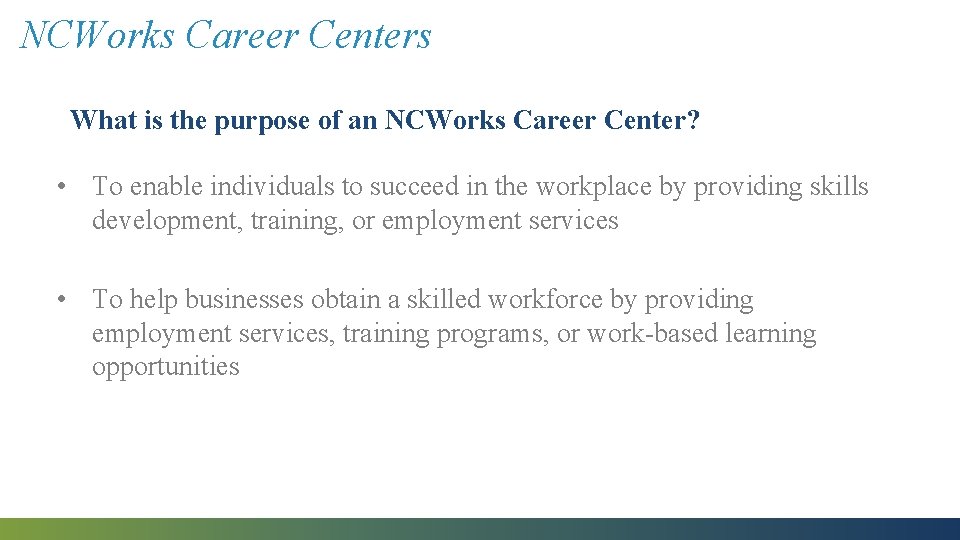 NCWorks Career Centers

What is the purpose of an NCWorks Career Center?

• To enable individuals to succeed in the workplace by providing skills development, training, or employment services

• To help businesses obtain a skilled workforce by providing employment services, training programs, or work-based learning opportunities